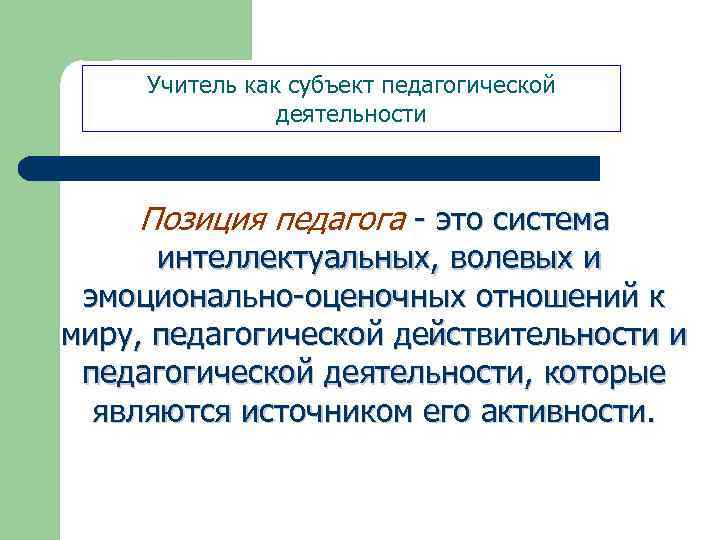 Учитель как субъект педагогической деятельности

Позиция педагога - это система интеллектуальных, волевых и эмоционально-оценочных отношений к миру, педагогической действительности и педагогической деятельности, которые являются источником его активности.